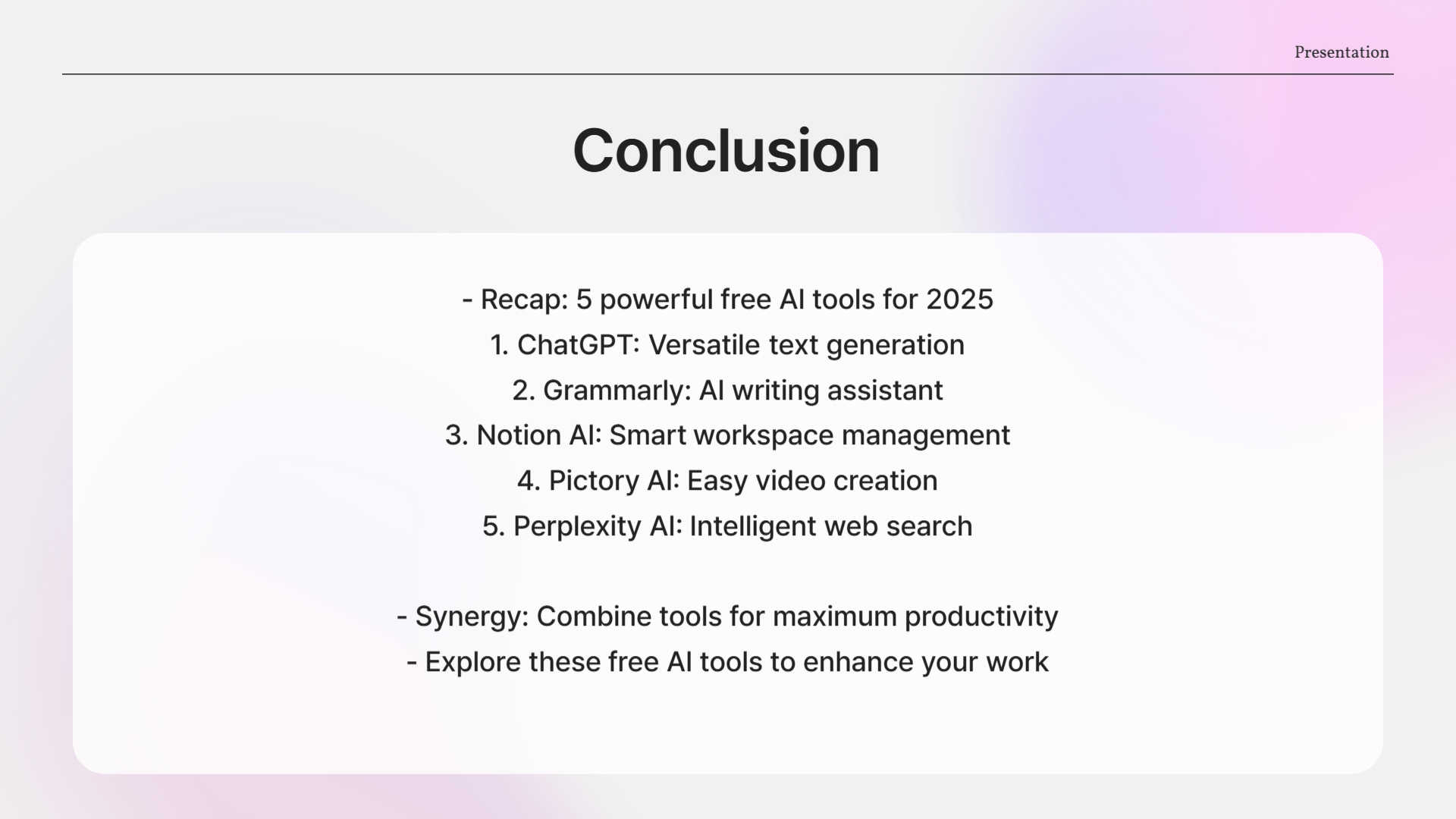 Presentation

Conclusion

- Recap: 5 powerful free AI tools for 2025
1. ChatGPT: Versatile text generation
2. Grammarly: AI writing assistant
3. Notion AI: Smart workspace management
4. Pictory AI: Easy video creation
5. Perplexity AI: Intelligent web search

- Synergy: Combine tools for maximum productivity
- Explore these free AI tools to enhance your work